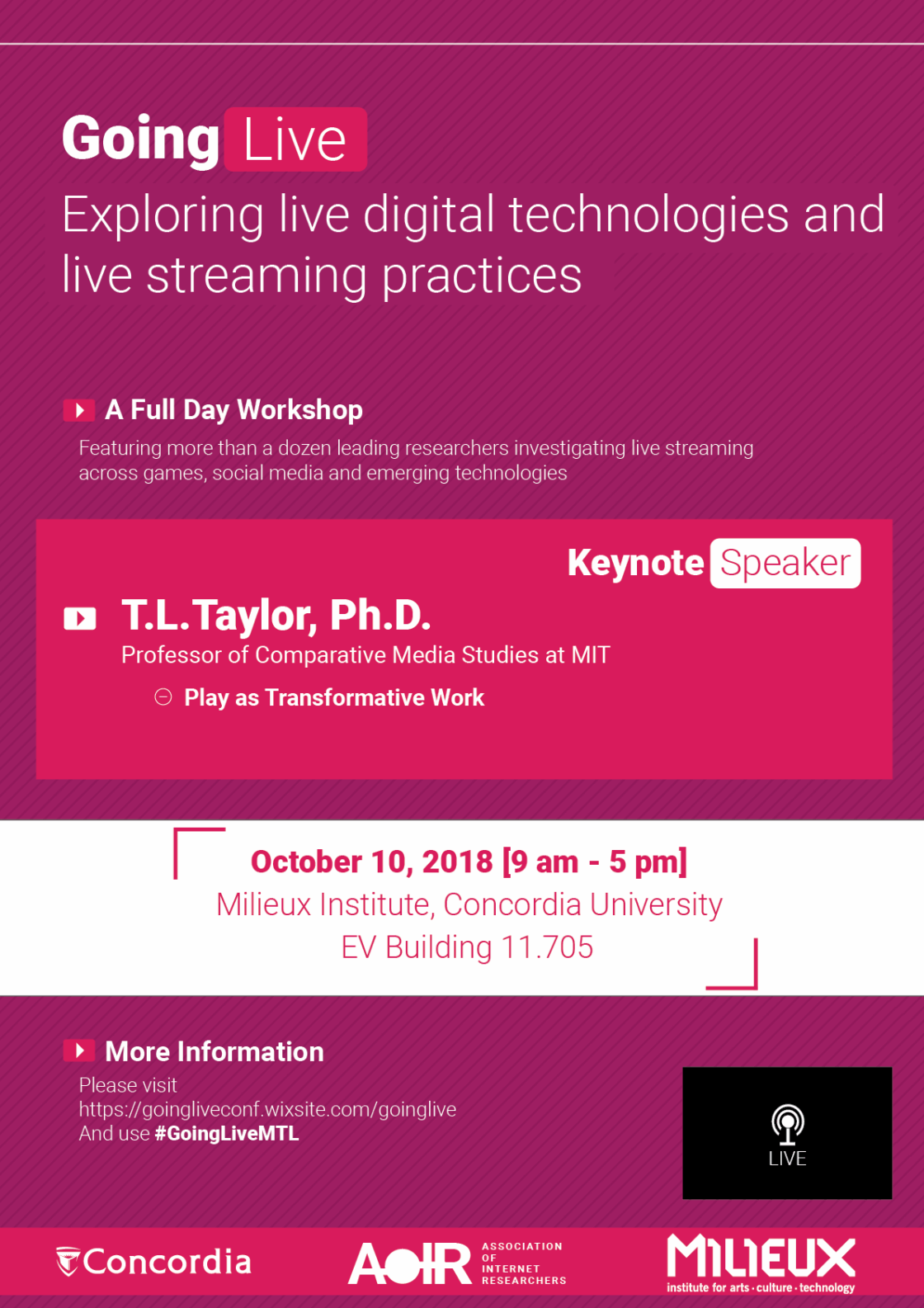 Going Live
Exploring live digital technologies and live streaming practices

A Full Day Workshop
Featuring more than a dozen leading researchers investigating live streaming across games, social media and emerging technologies

Keynote Speaker
T.L.Taylor, Ph.D.
Professor of Comparative Media Studies at MIT
Play as Transformative Work

October 10, 2018 [9 am - 5 pm]
Milieux Institute, Concordia University
EV Building 11.705

More Information
Please visit
https://goingliveconf.wixsite.com/goinglive
And use #GoingLiveMTL

LIVE

Concordia
AOIR ASSOCIATION OF INTERNET RESEARCHERS
MILIEUX institute for arts · culture · technology